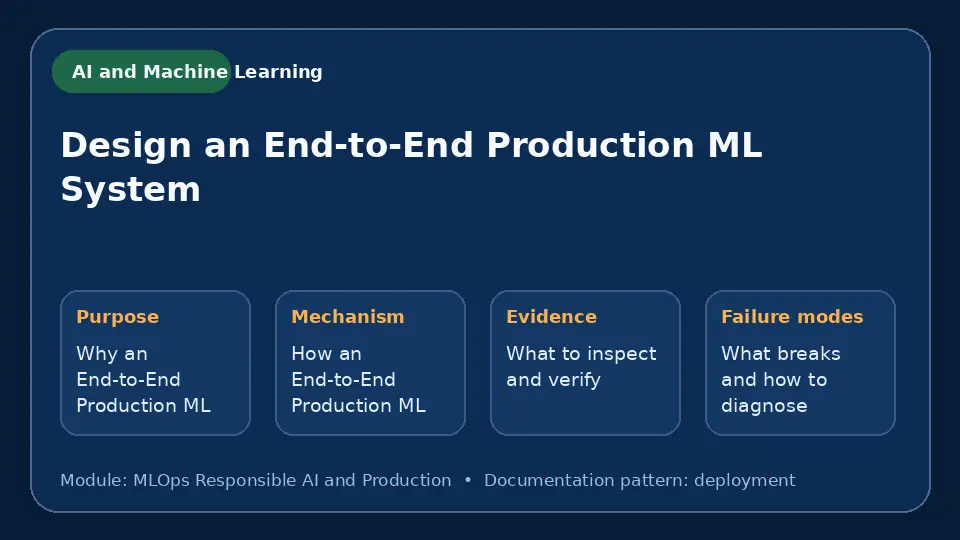 AI and Machine Learning

Design an End-to-End Production ML System

Purpose
Why an End-to-End Production ML

Mechanism
How an End-to-End Production ML

Evidence
What to inspect and verify

Failure modes
What breaks and how to diagnose

Module: MLOps Responsible AI and Production • Documentation pattern: deployment